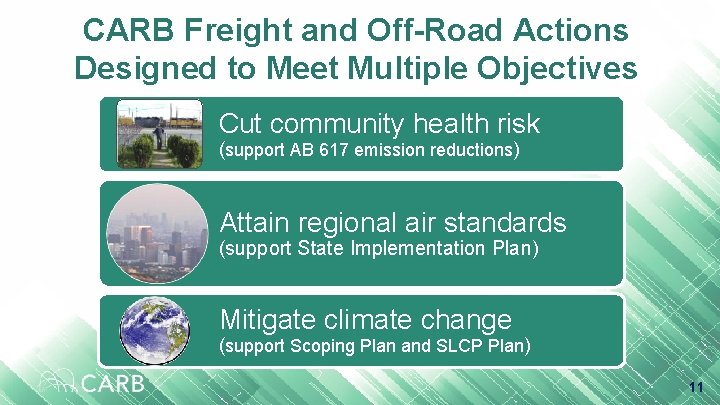 CARB Freight and Off-Road Actions Designed to Meet Multiple Objectives

Cut community health risk
(support AB 617 emission reductions)

Attain regional air standards
(support State Implementation Plan)

Mitigate climate change
(support Scoping Plan and SLCP Plan)

CARB

11